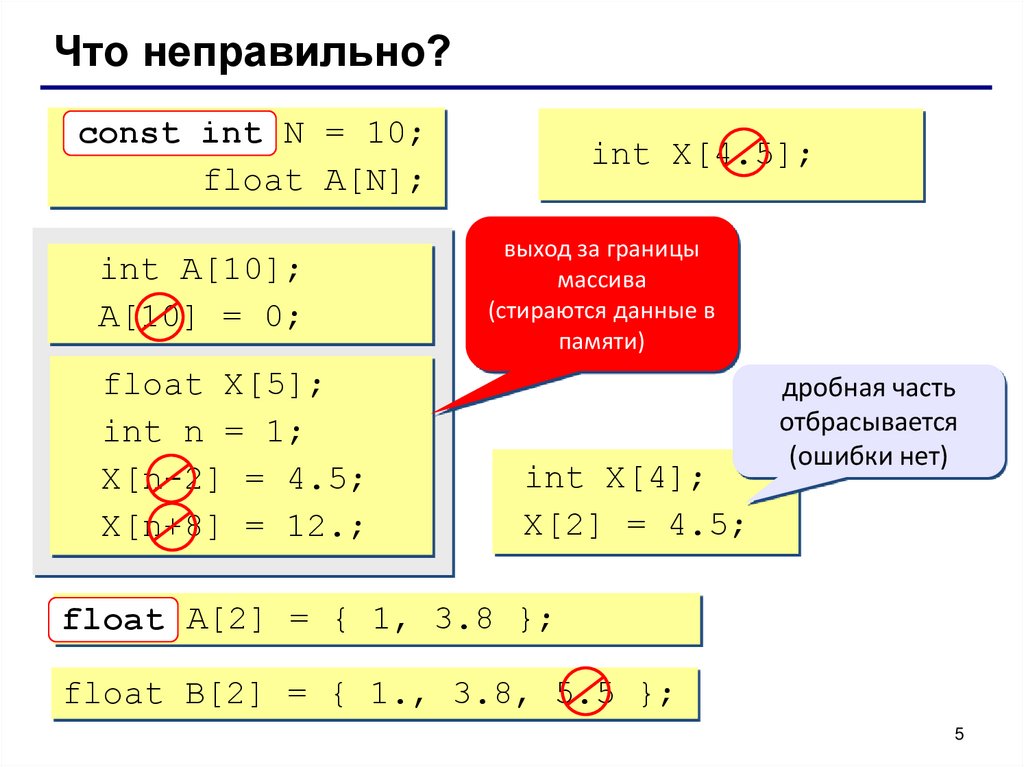 Что неправильно?

const int N = 10;
float A[N];

int X[4.5];

int A[10];
A[10] = 0;

выход за границы массива (стираются данные в памяти)

float X[5];
int n = 1;
X[n-2] = 4.5;
X[n+8] = 12.;

дробная часть отбрасывается (ошибки нет)

int X[4];
X[2] = 4.5;

float A[2] = { 1, 3.8 };

float B[2] = { 1., 3.8, 5.5 };

5